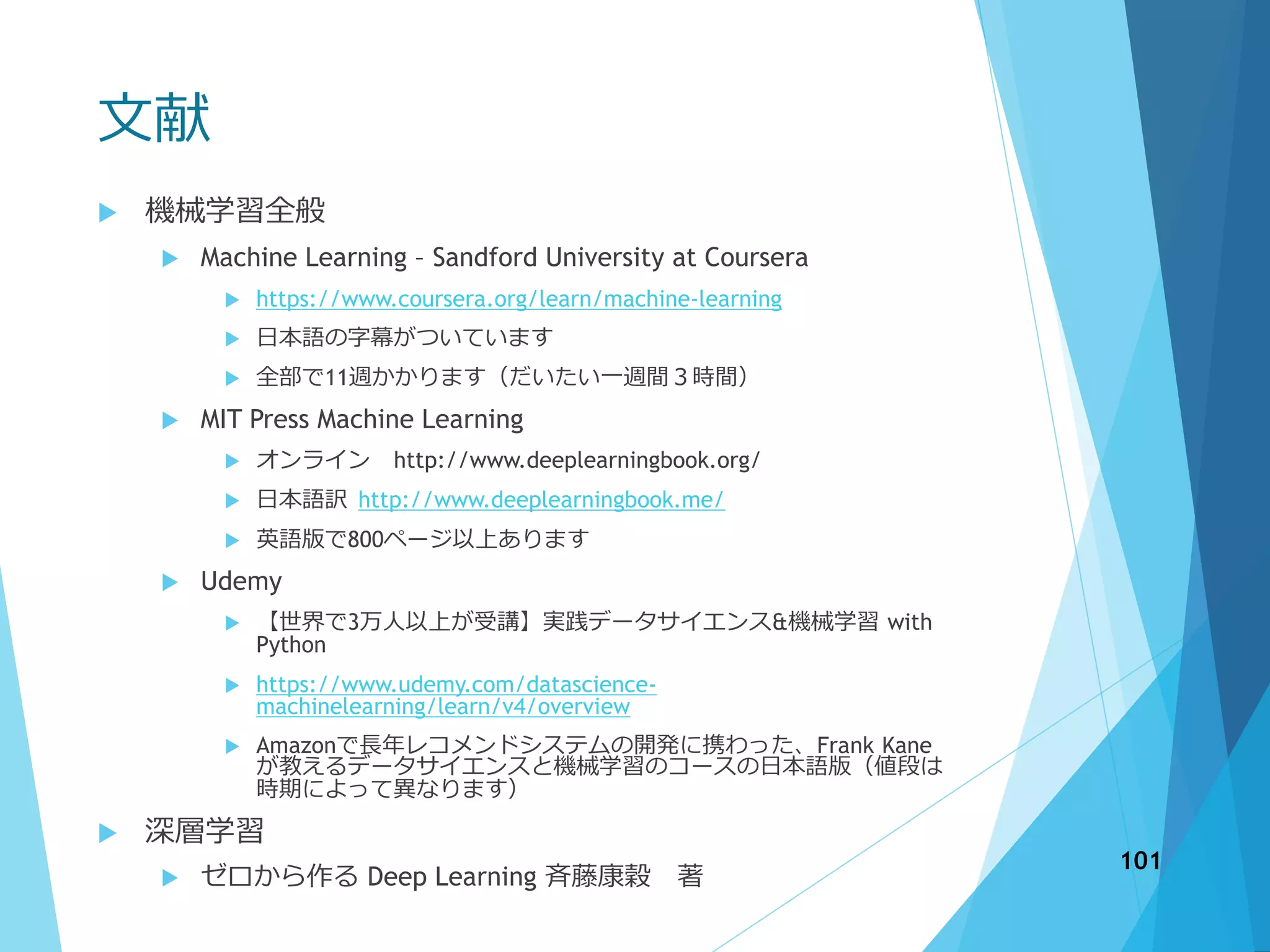 文献

機械学習全般

Machine Learning – Sandford University at Coursera

https://www.coursera.org/learn/machine-learning

日本語の字幕がついています

全部で11週かかります（だいたい一週間３時間）

MIT Press Machine Learning

オンライン　http://www.deeplearningbook.org/

日本語訳 http://www.deeplearningbook.me/

英語版で800ページ以上あります

Udemy

【世界で3万人以上が受講】実践データサイエンス&機械学習 with Python

https://www.udemy.com/datascience-machinelearning/learn/v4/overview

Amazonで長年レコメンドシステムの開発に携わった、Frank Kaneが教えるデータサイエンスと機械学習のコースの日本語版（値段は時期によって異なります）

深層学習

ゼロから作る Deep Learning 斉藤康毅　著

101